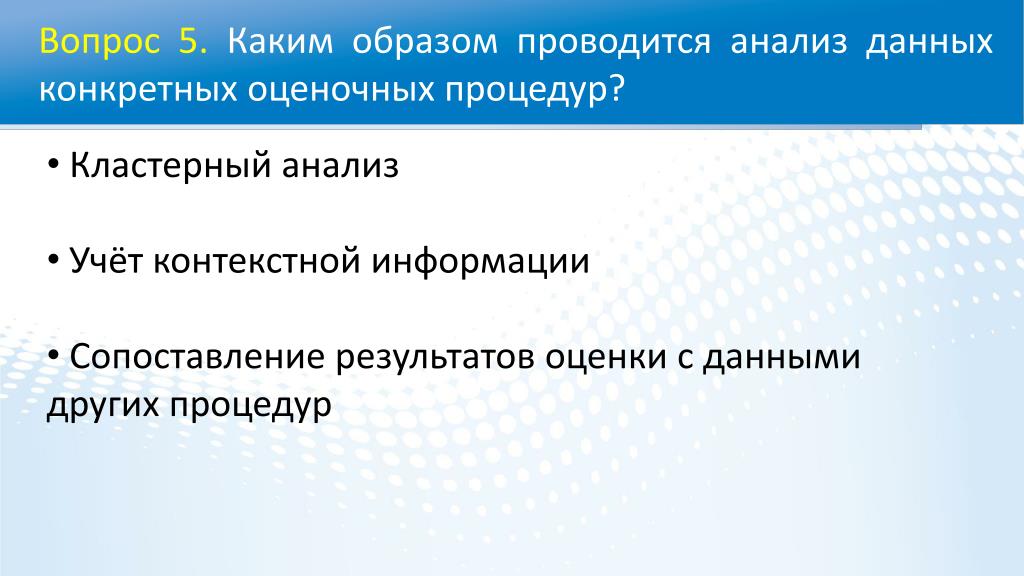 Вопрос 5. Каким образом проводится анализ данных конкретных оценочных процедур?

• Кластерный анализ

• Учёт контекстной информации

• Сопоставление результатов оценки с данными других процедур